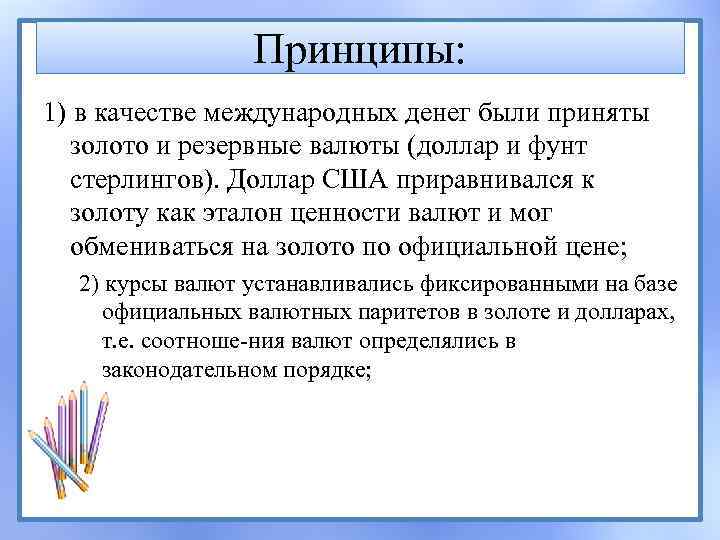 Принципы:

1) в качестве международных денег были приняты золото и резервные валюты (доллар и фунт стерлингов). Доллар США приравнивался к золоту как эталон ценности валют и мог обмениваться на золото по официальной цене;

2) курсы валют устанавливались фиксированными на базе официальных валютных паритетов в золоте и долларах, т.е. соотноше-ния валют определялись в законодательном порядке;